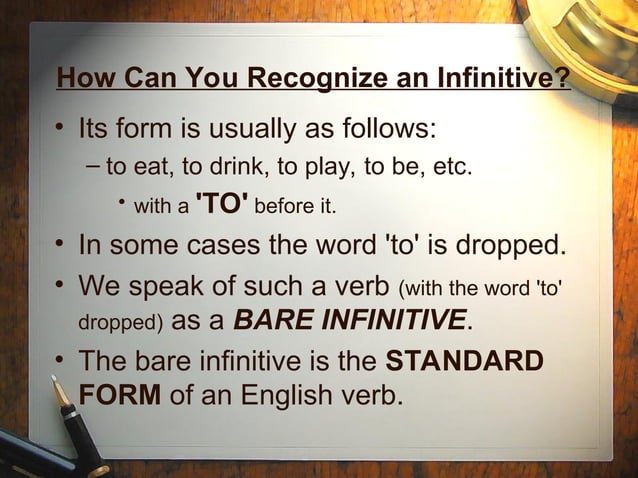 How Can You Recognize an Infinitive?

• Its form is usually as follows:
– to eat, to drink, to play, to be, etc.
• with a 'TO' before it.
• In some cases the word 'to' is dropped.
• We speak of such a verb (with the word 'to' dropped) as a BARE INFINITIVE.
• The bare infinitive is the STANDARD FORM of an English verb.